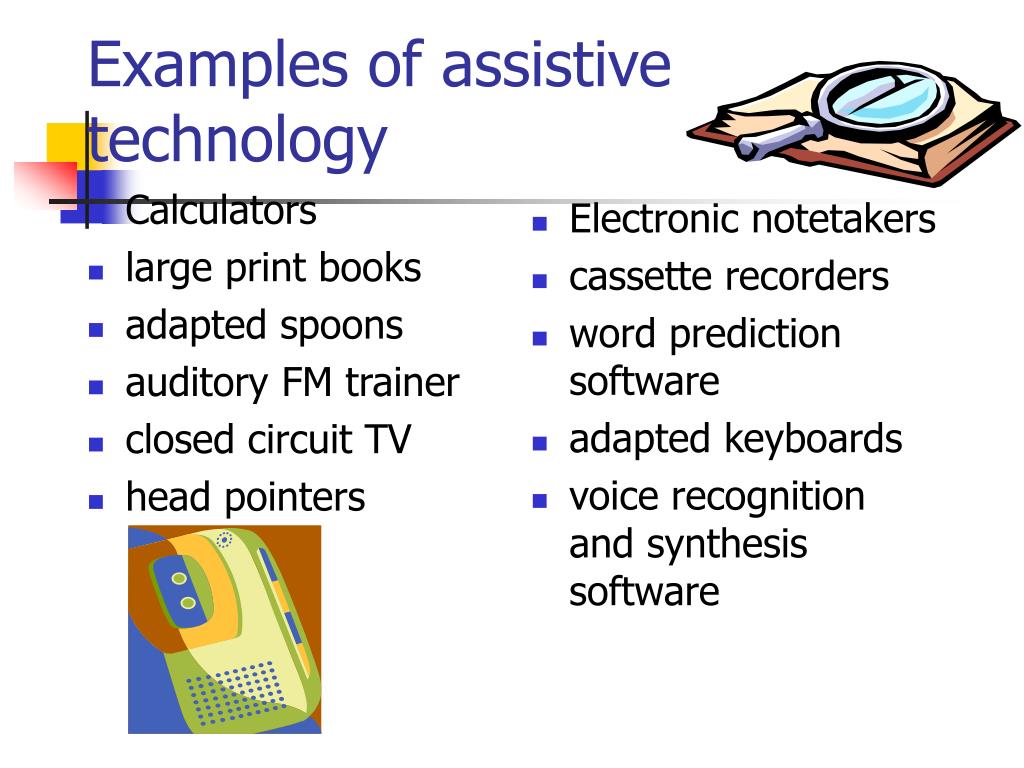 Examples of assistive technology

- Calculators
- large print books
- adapted spoons
- auditory FM trainer
- closed circuit TV
- head pointers

- Electronic notetakers
- cassette recorders
- word prediction software
- adapted keyboards
- voice recognition and synthesis software